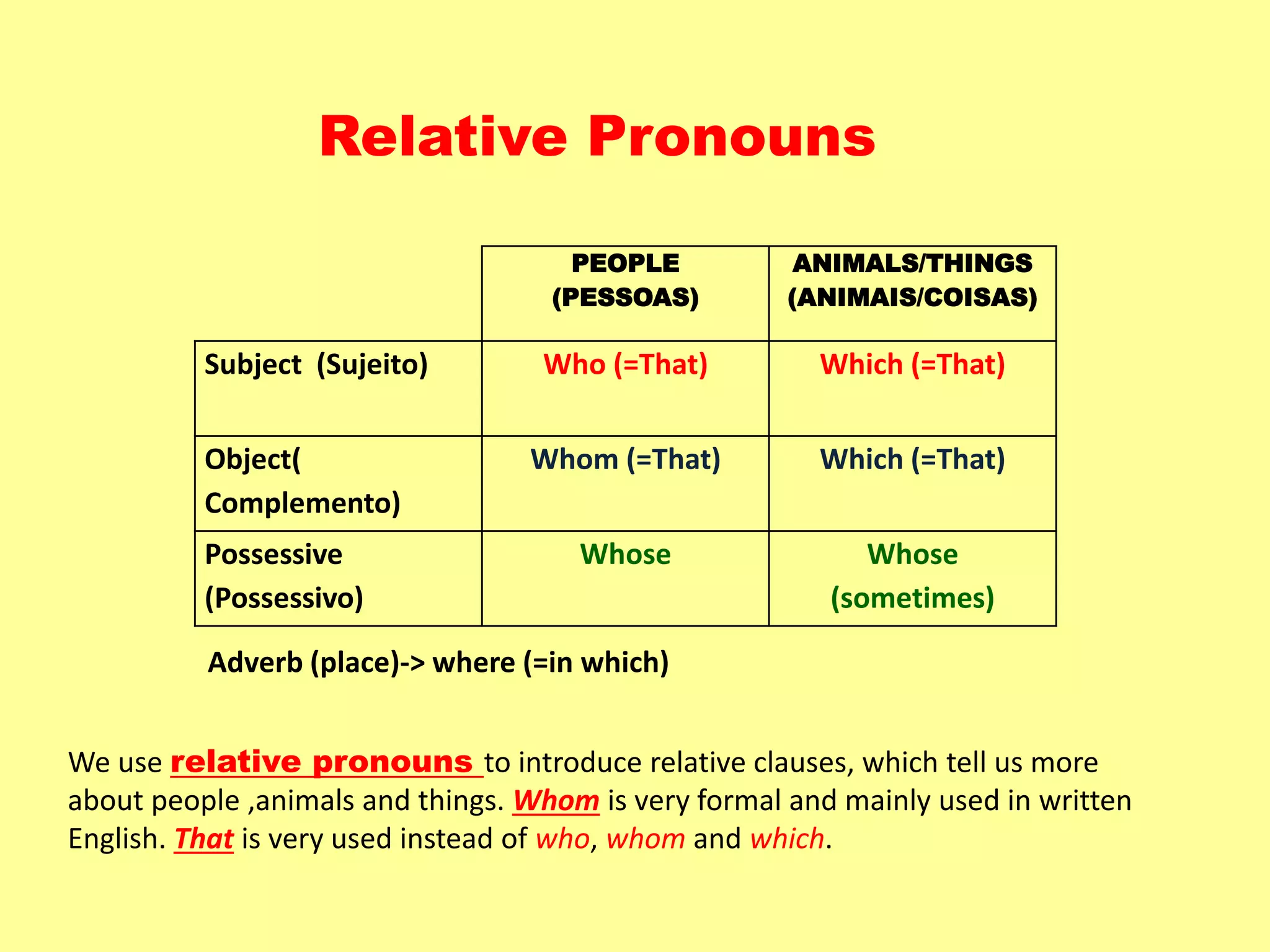 Relative Pronouns

| | PEOPLE (PESSOAS) | ANIMALS/THINGS (ANIMAIS/COISAS) |
|---|---|---|
| Subject (Sujeito) | Who (=That) | Which (=That) |
| Object( Complemento) | Whom (=That) | Which (=That) |
| Possessive (Possessivo) | Whose | Whose (sometimes) |

Adverb (place)-> where (=in which)

We use relative pronouns to introduce relative clauses, which tell us more about people ,animals and things. Whom is very formal and mainly used in written English. That is very used instead of who, whom and which.